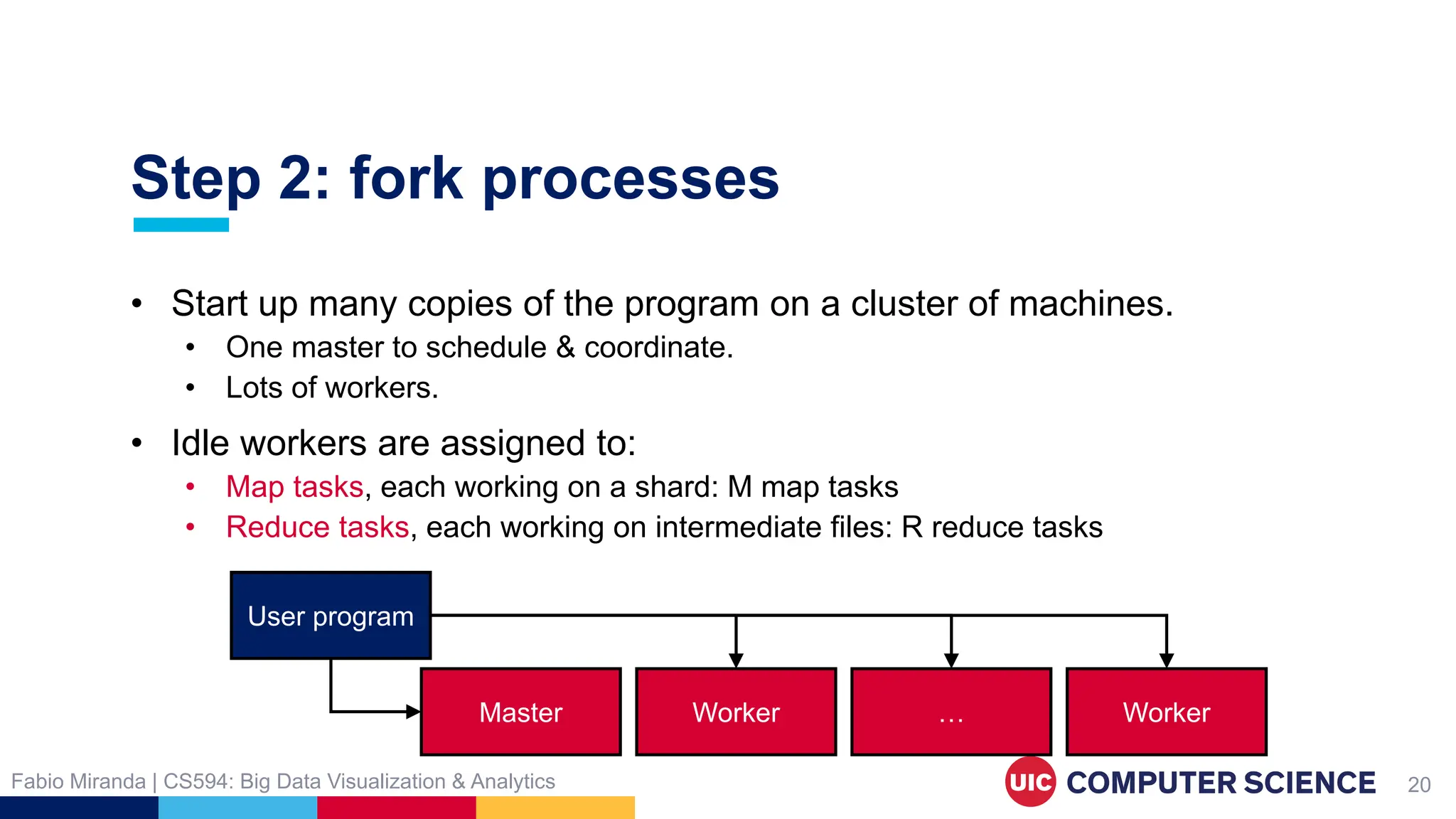 Step 2: fork processes

• Start up many copies of the program on a cluster of machines.
  • One master to schedule & coordinate.
  • Lots of workers.
• Idle workers are assigned to:
  • Map tasks, each working on a shard: M map tasks
  • Reduce tasks, each working on intermediate files: R reduce tasks

User program

Master
Worker
…
Worker

Fabio Miranda | CS594: Big Data Visualization & Analytics

UIC COMPUTER SCIENCE

20